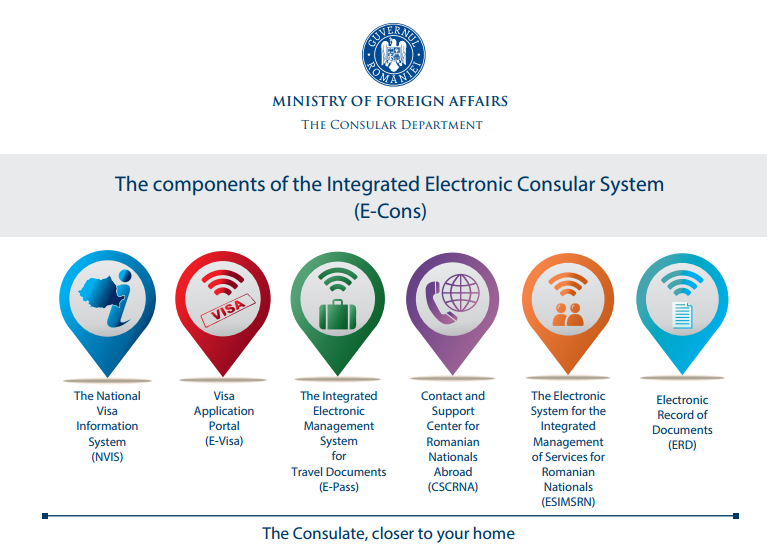 GUVERNUL ROMÂNIEI

MINISTRY OF FOREIGN AFFAIRS
THE CONSULAR DEPARTMENT

The components of the Integrated Electronic Consular System (E-Cons)

VISA

The National Visa Information System (NVIS)

Visa Application Portal (E-Visa)

The Integrated Electronic Management System for Travel Documents (E-Pass)

Contact and Support Center for Romanian Nationals Abroad (CSCRNA)

The Electronic System for the Integrated Management of Services for Romanian Nationals (ESIMSRN)

Electronic Record of Documents (ERD)

The Consulate, closer to your home